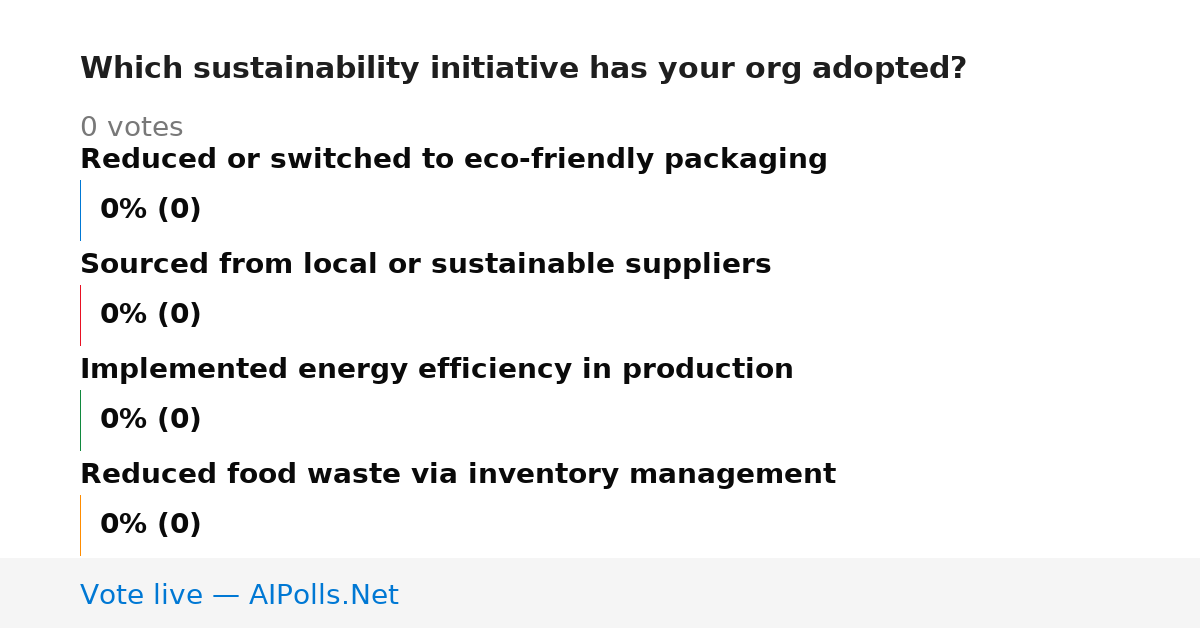 Which sustainability initiative has your org adopted?

0 votes

Reduced or switched to eco-friendly packaging

0% (0)

Sourced from local or sustainable suppliers

0% (0)

Implemented energy efficiency in production

0% (0)

Reduced food waste via inventory management

0% (0)

Vote live — AIPolls.Net